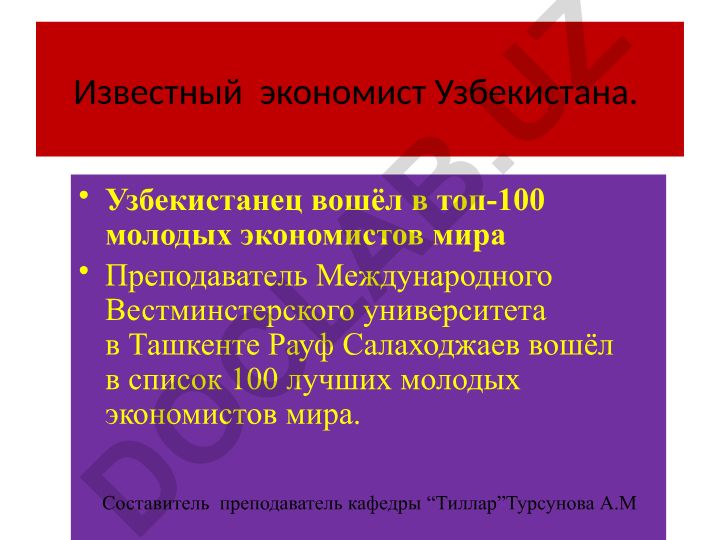 Известный  экономист Узбекистана.

• Узбекистанец вошёл в топ-100 молодых экономистов мира

• Преподаватель Международного Вестминстерского университета в Ташкенте Рауф Салаходжаев вошёл в список 100 лучших молодых экономистов мира.

Составитель  преподаватель кафедры “Тиллар”Турсунова А.М

DOCLAB.UZ